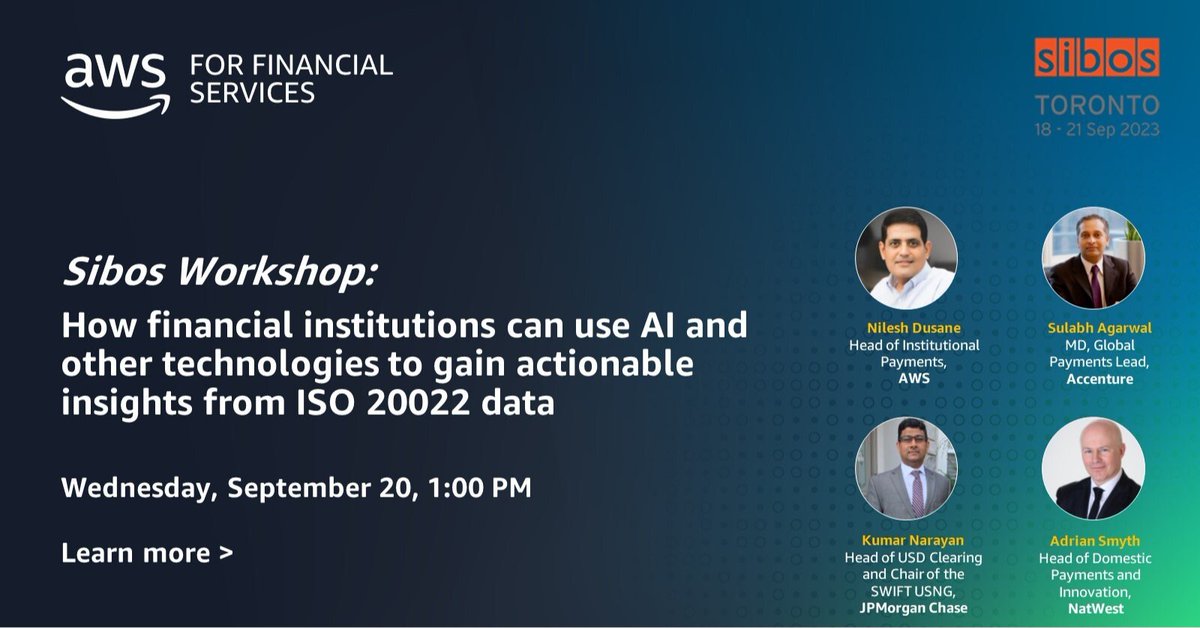 aws FOR FINANCIAL SERVICES

sibos
TORONTO
18 - 21 Sep 2023

Sibos Workshop:
How financial institutions can use AI and other technologies to gain actionable insights from ISO 20022 data

Wednesday, September 20, 1:00 PM

Learn more >

Nilesh Dusane
Head of Institutional Payments,
AWS

Sulabh Agarwal
MD, Global Payments Lead,
Accenture

Kumar Narayan
Head of USD Clearing and Chair of the SWIFT USNG,
JPMorgan Chase

Adrian Smyth
Head of Domestic Payments and Innovation,
NatWest